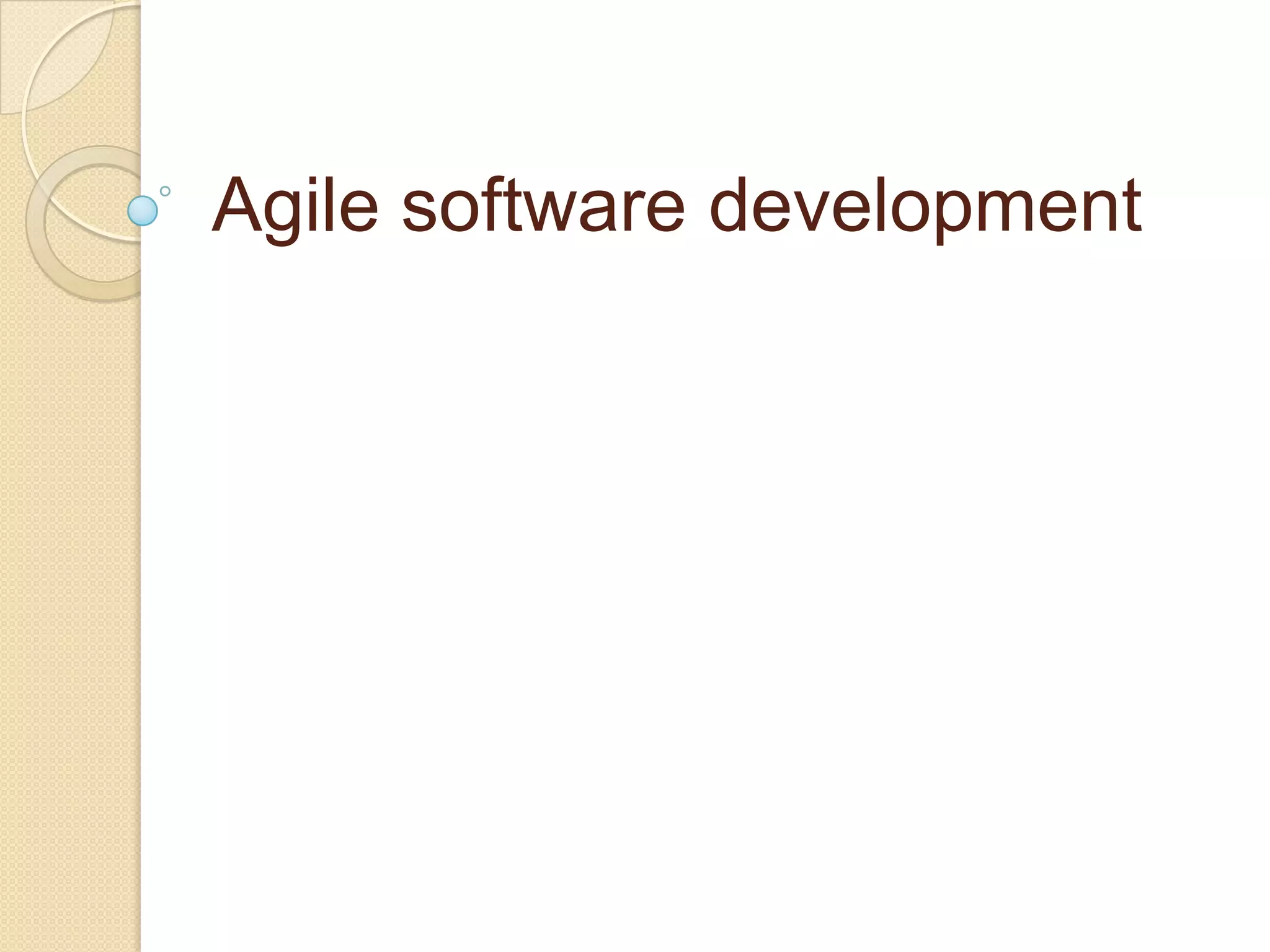 Agile software development